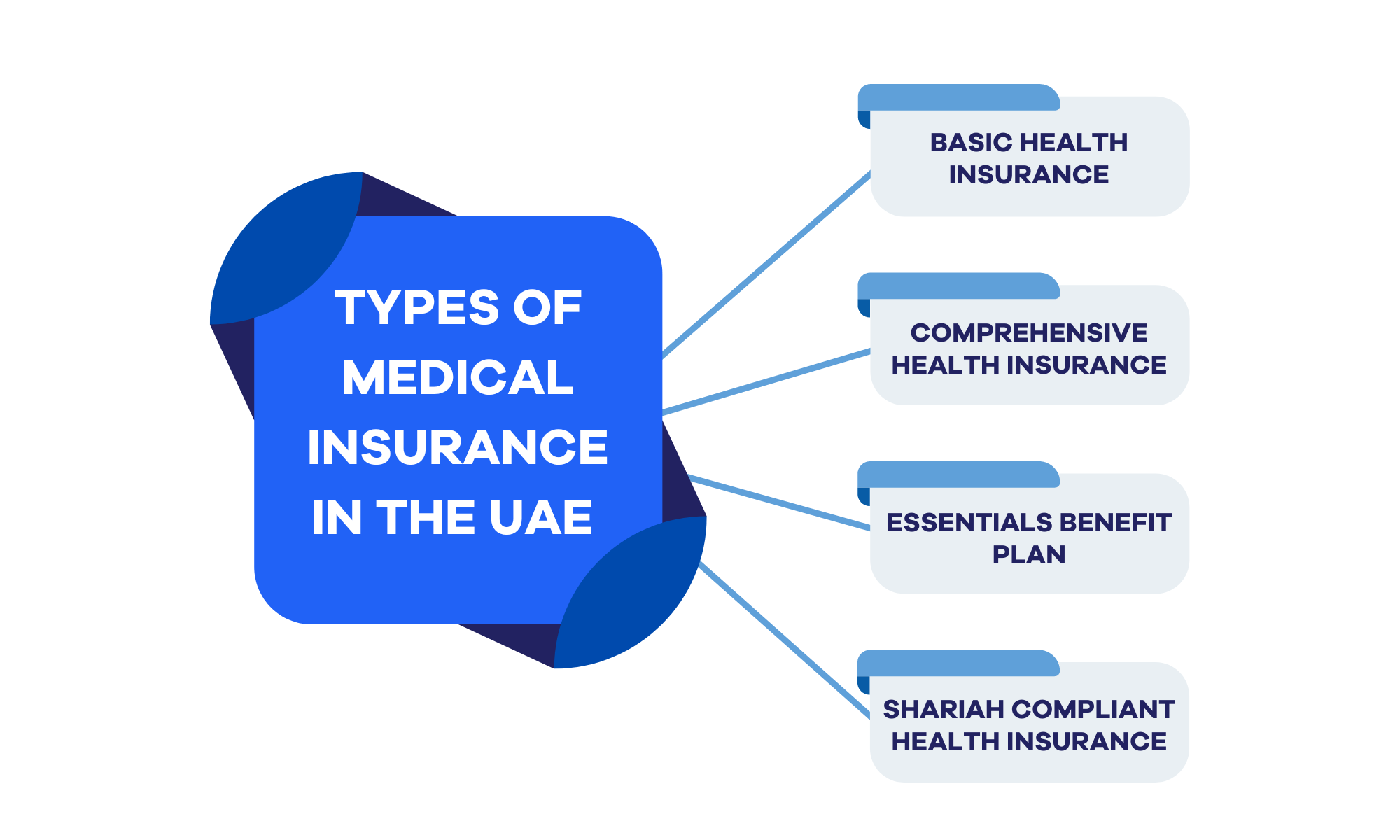 TYPES OF MEDICAL INSURANCE IN THE UAE

BASIC HEALTH INSURANCE

COMPREHENSIVE HEALTH INSURANCE

ESSENTIALS BENEFIT PLAN

SHARIAH COMPLIANT HEALTH INSURANCE